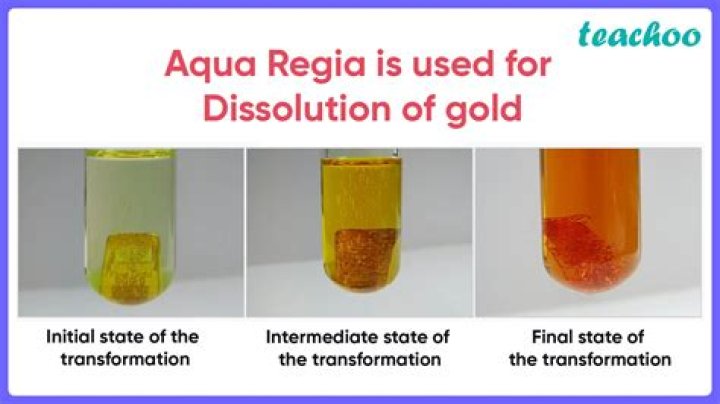 teachoo

Aqua Regia is used for Dissolution of gold

Initial state of the transformation

Intermediate state of the transformation

Final state of the transformation